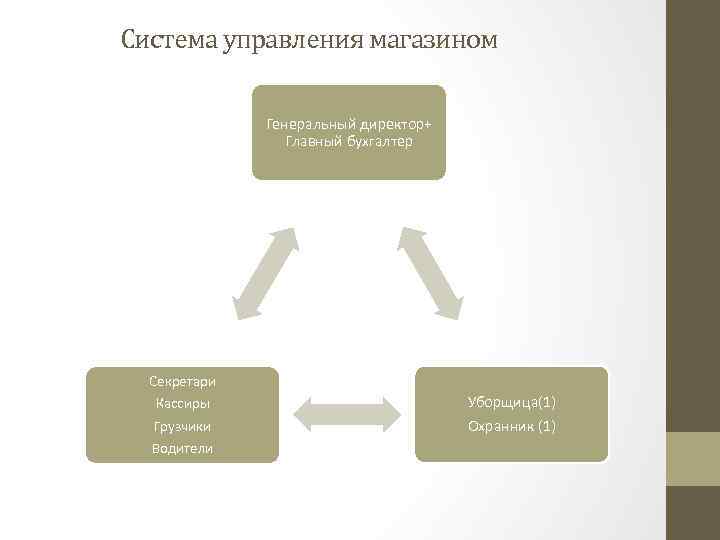 Система управления магазином

Генеральный директор+
Главный бухгалтер

Секретари
Кассиры
Грузчики
Водители

Уборщица(1)
Охранник (1)